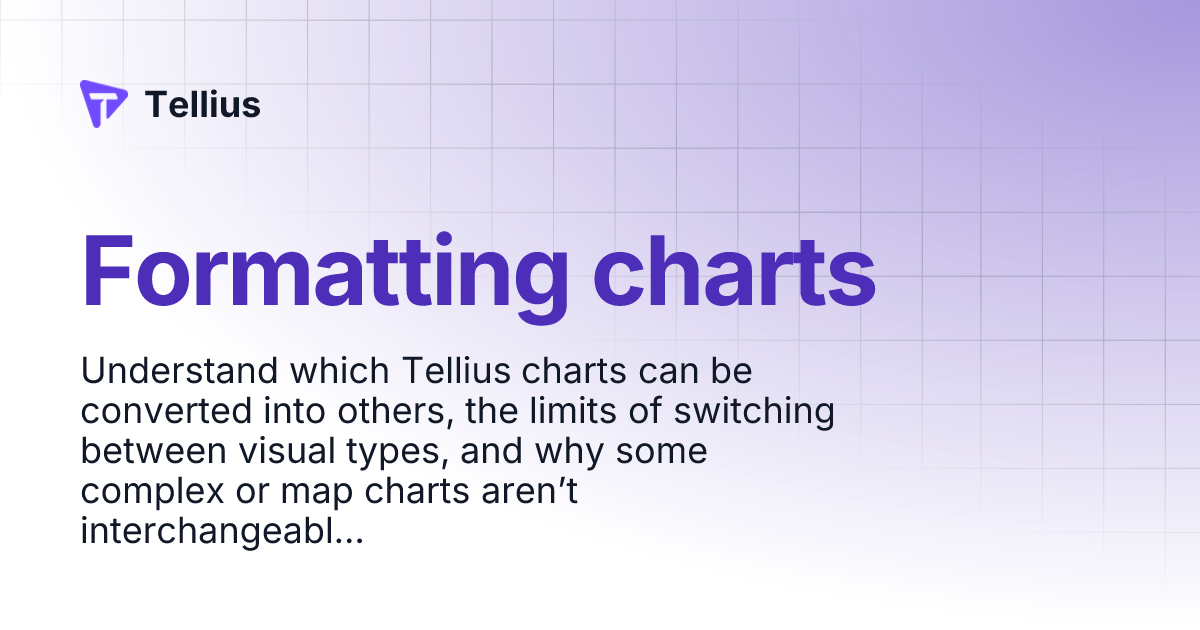 Tellius

Formatting charts

Understand which Tellius charts can be converted into others, the limits of switching between visual types, and why some complex or map charts aren't interchangeabl...